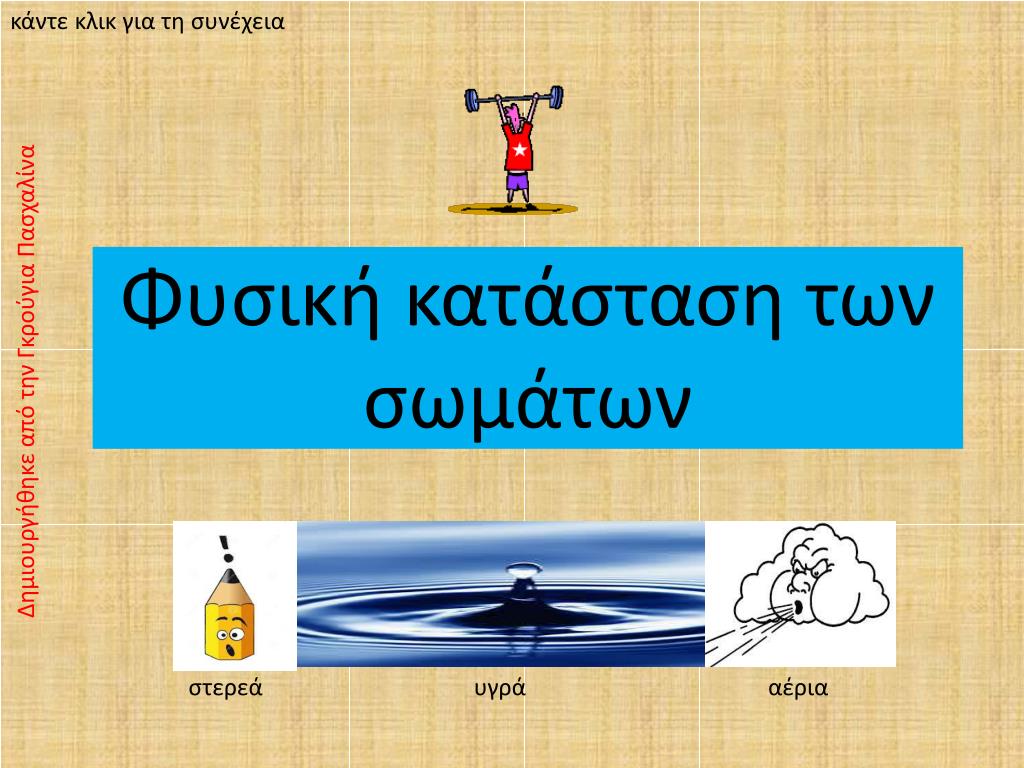 κάντε κλικ για τη συνέχεια

Δημιουργήθηκε από την Γκρούγια Πασχαλίνα

Φυσική κατάσταση των σωμάτων

στερεά

υγρά

αέρια